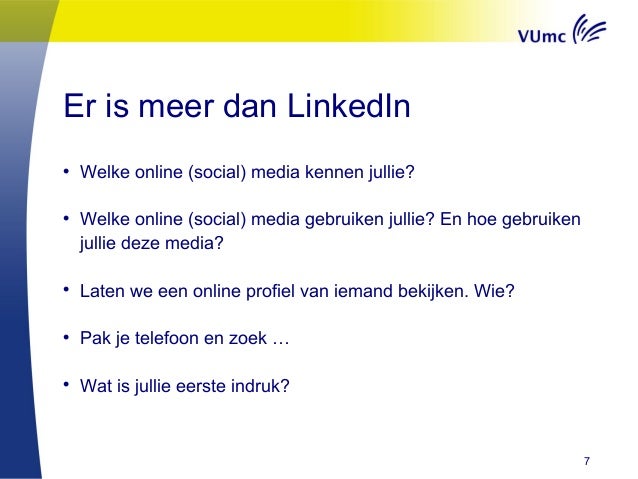 VUmc

Er is meer dan LinkedIn

• Welke online (social) media kennen jullie?

• Welke online (social) media gebruiken jullie? En hoe gebruiken jullie deze media?

• Laten we een online profiel van iemand bekijken. Wie?

• Pak je telefoon en zoek …

• Wat is jullie eerste indruk?

7